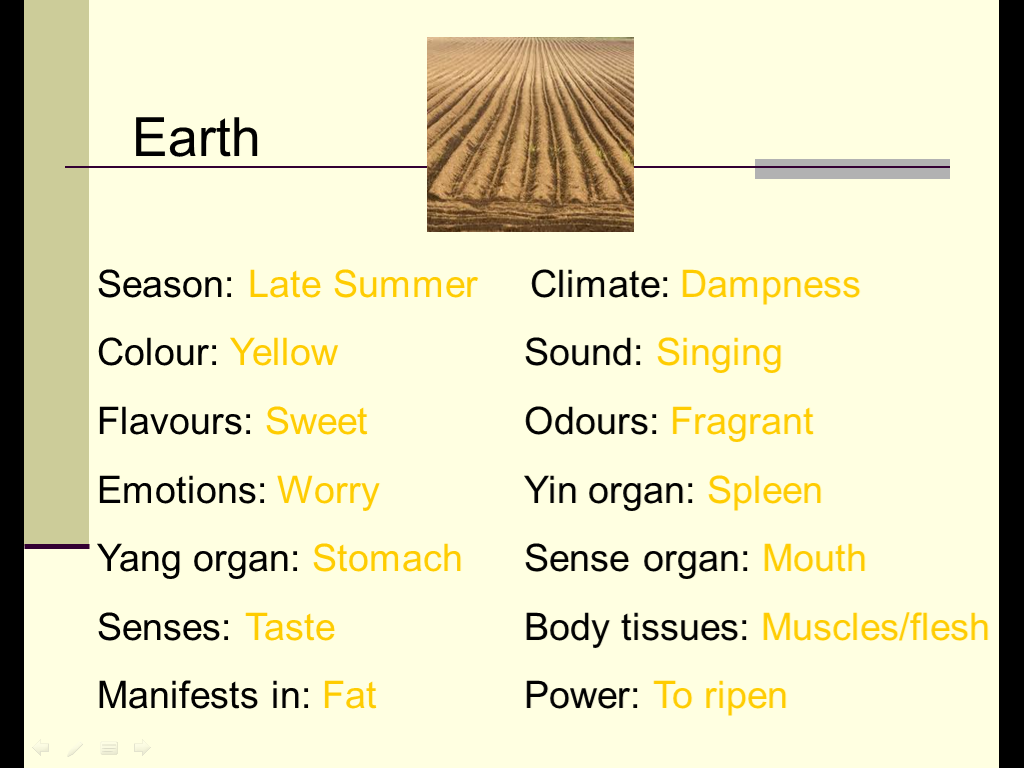 Earth

Season: Late Summer

Colour: Yellow

Flavours: Sweet

Emotions: Worry

Yang organ: Stomach

Senses: Taste

Manifests in: Fat

Climate: Dampness

Sound: Singing

Odours: Fragrant

Yin organ: Spleen

Sense organ: Mouth

Body tissues: Muscles/flesh

Power: To ripen